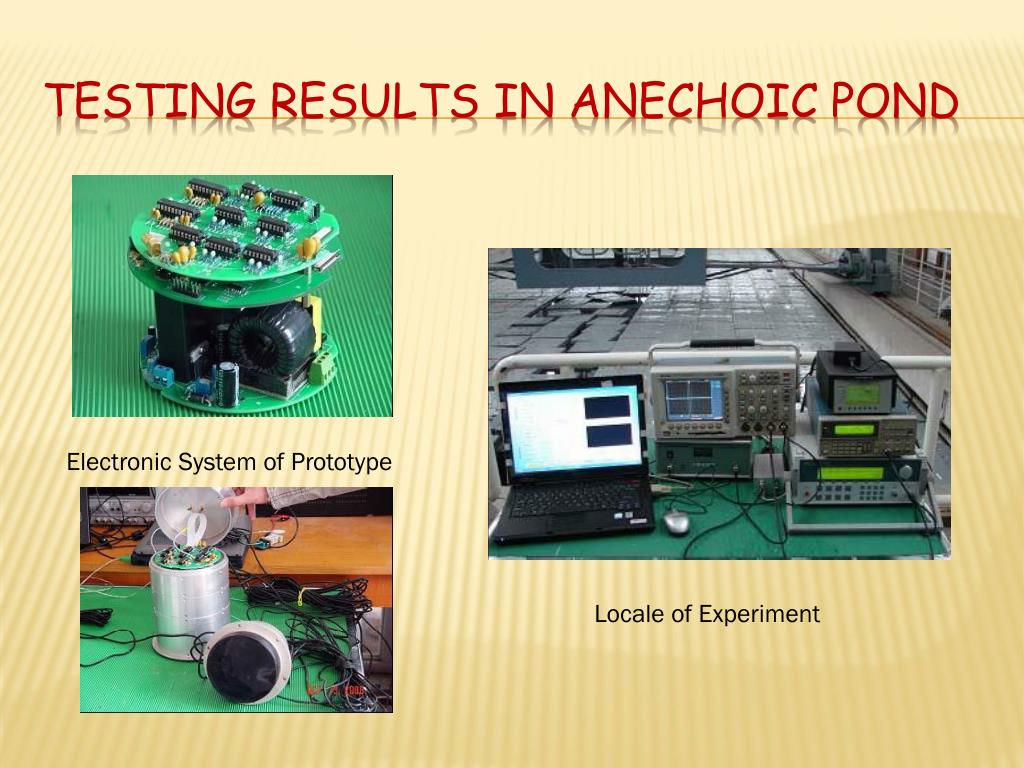 TESTING RESULTS IN ANECHOIC POND

Electronic System of Prototype

Locale of Experiment